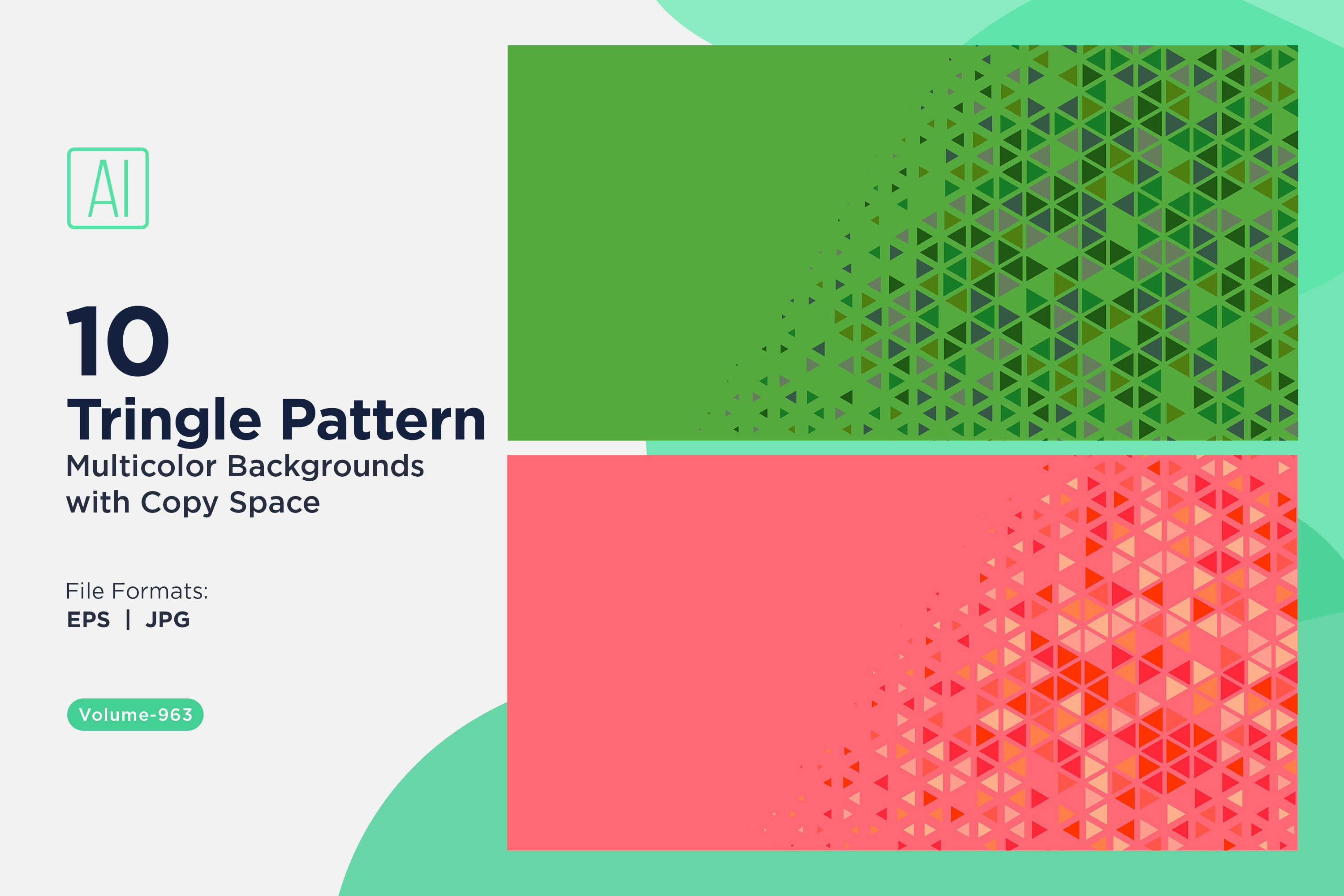 AI

10
Tringle Pattern
Multicolor Backgrounds with Copy Space

File Formats:
EPS | JPG

Volume-963